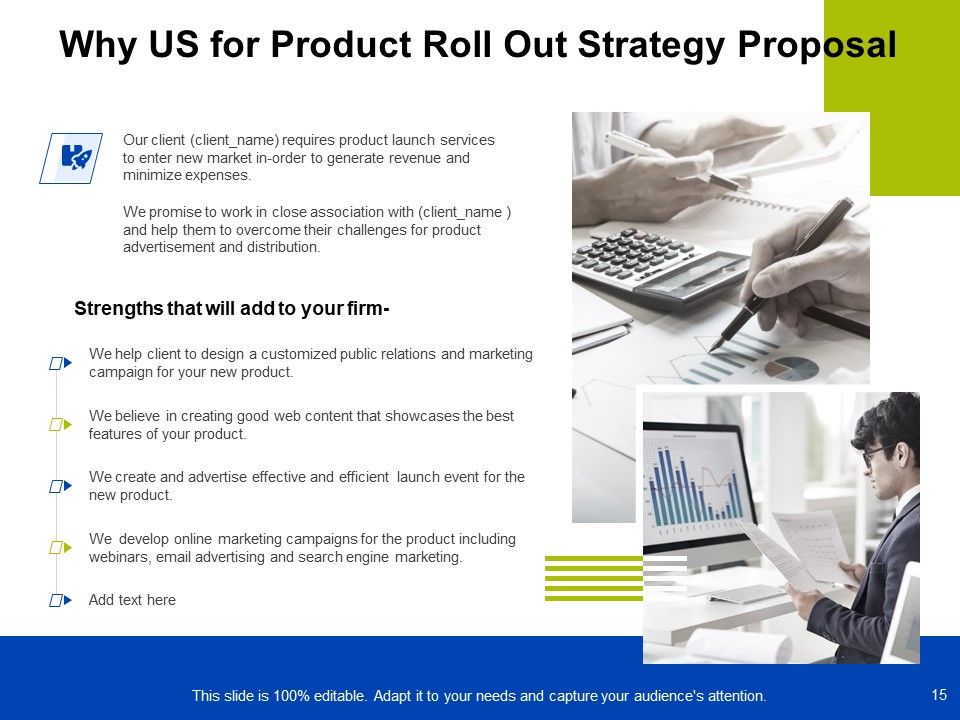 Why US for Product Roll Out Strategy Proposal

Our client (client_name) requires product launch services to enter new market in-order to generate revenue and minimize expenses.

We promise to work in close association with (client_name ) and help them to overcome their challenges for product advertisement and distribution.

Strengths that will add to your firm-

We help client to design a customized public relations and marketing campaign for your new product.

We believe in creating good web content that showcases the best features of your product.

We create and advertise effective and efficient launch event for the new product.

We develop online marketing campaigns for the product including webinars, email advertising and search engine marketing.

Add text here

This slide is 100% editable. Adapt it to your needs and capture your audience's attention.

15